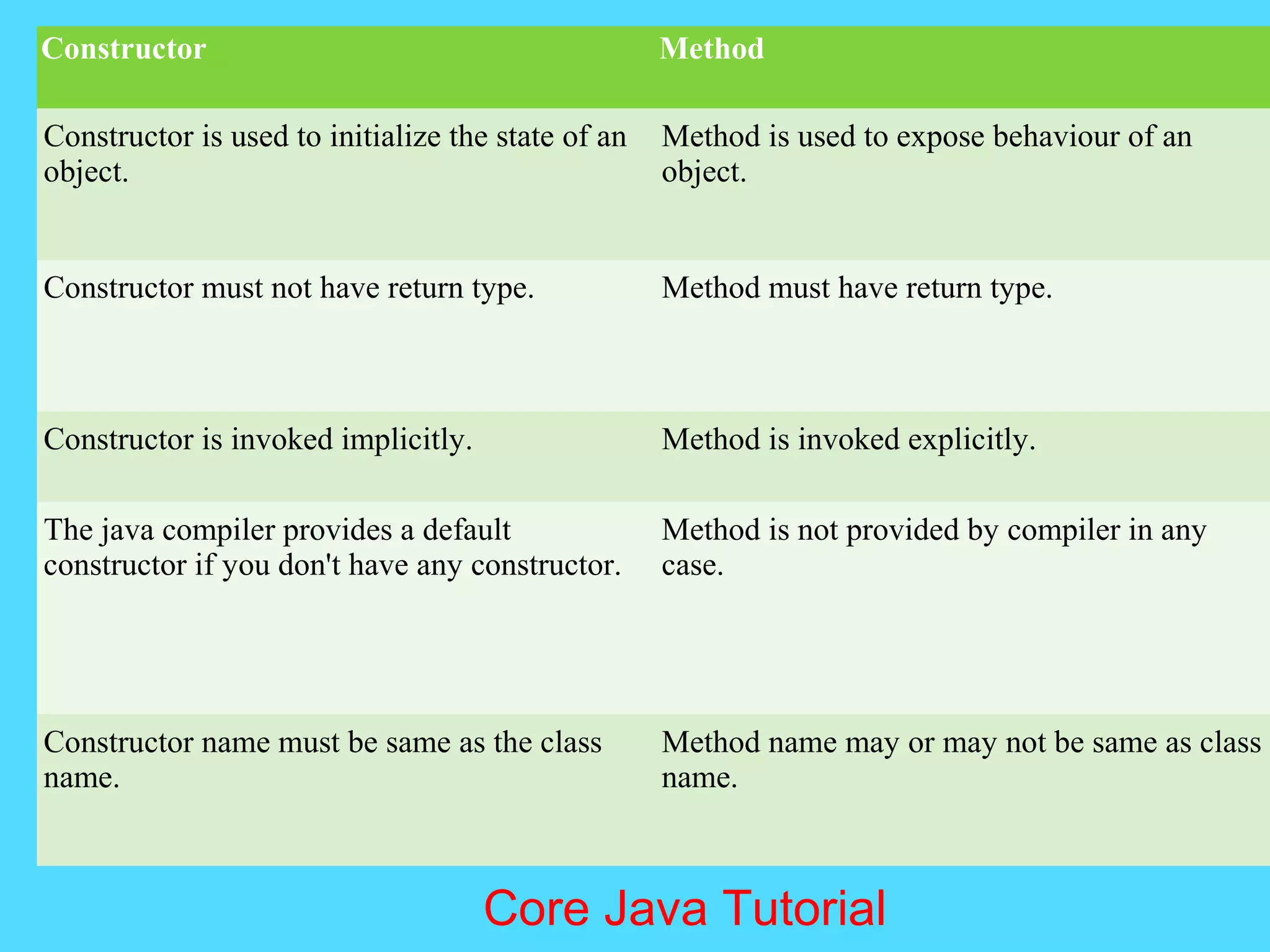 | Constructor | Method |
|---|---|
| Constructor is used to initialize the state of an object. | Method is used to expose behaviour of an object. |
| Constructor must not have return type. | Method must have return type. |
| Constructor is invoked implicitly. | Method is invoked explicitly. |
| The java compiler provides a default constructor if you don't have any constructor. | Method is not provided by compiler in any case. |
| Constructor name must be same as the class name. | Method name may or may not be same as class name. |

Core Java Tutorial